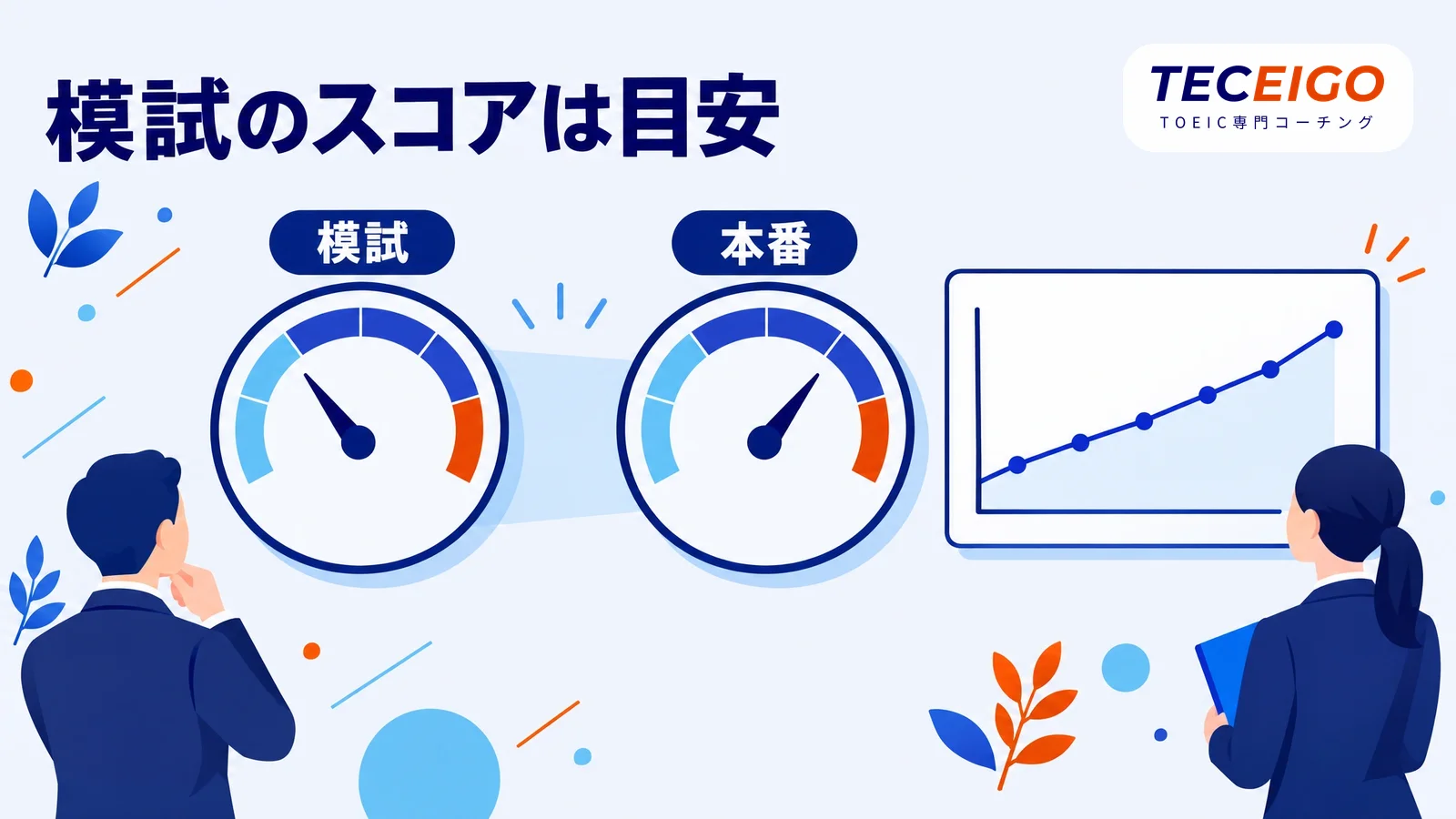 模試のスコアは目安

TECEIGO
TOEIC専門コーチング

模試

本番